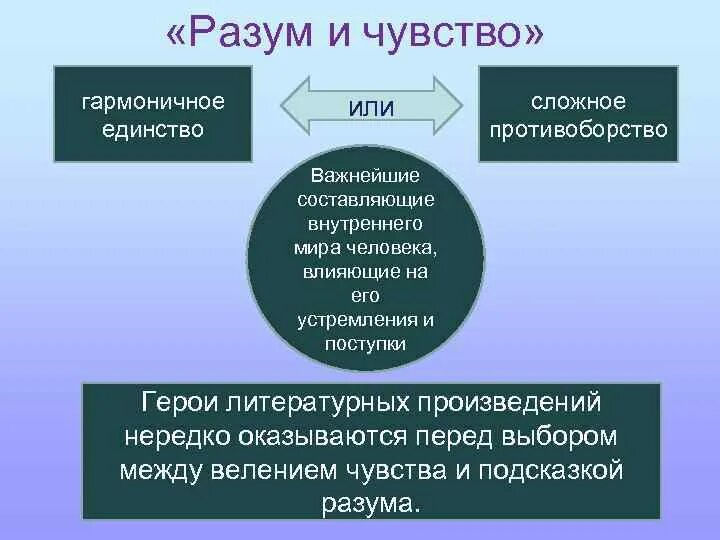 «Разум и чувство»

гармоничное единство

или

сложное противоборство

Важнейшие составляющие внутреннего мира человека, влияющие на его устремления и поступки

Герои литературных произведений нередко оказываются перед выбором между велением чувства и подсказкой разума.